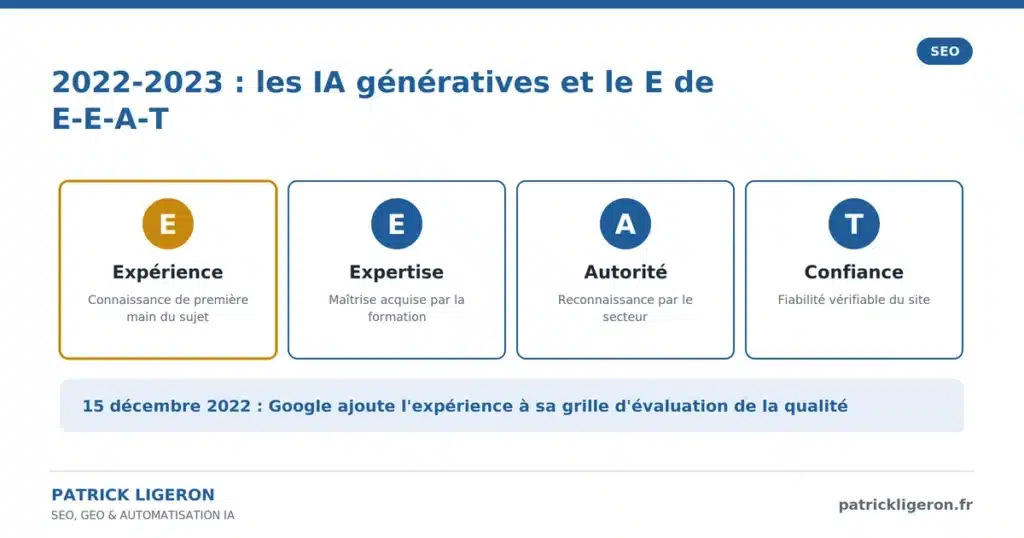 SEO

2022-2023 : les IA génératives et le E de E-E-A-T

E
Expérience
Connaissance de première main du sujet

E
Expertise
Maîtrise acquise par la formation

A
Autorité
Reconnaissance par le secteur

T
Confiance
Fiabilité vérifiable du site

15 décembre 2022 : Google ajoute l'expérience à sa grille d'évaluation de la qualité

PATRICK LIGERON
SEO, GEO & AUTOMATISATION IA

patrickligeron.fr